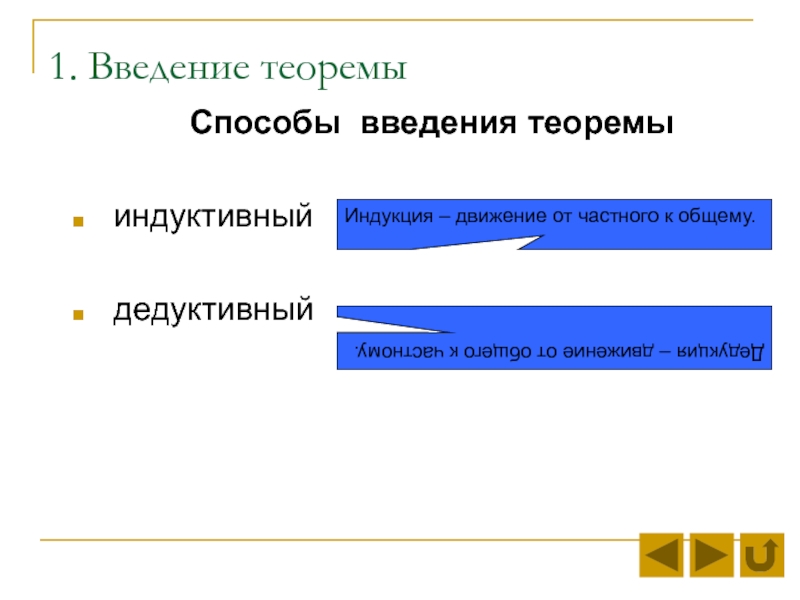 1. Введение теоремы

Способы введения теоремы

индуктивный

Индукция – движение от частного к общему.

дедуктивный

Дедукция – движение от общего к частному.